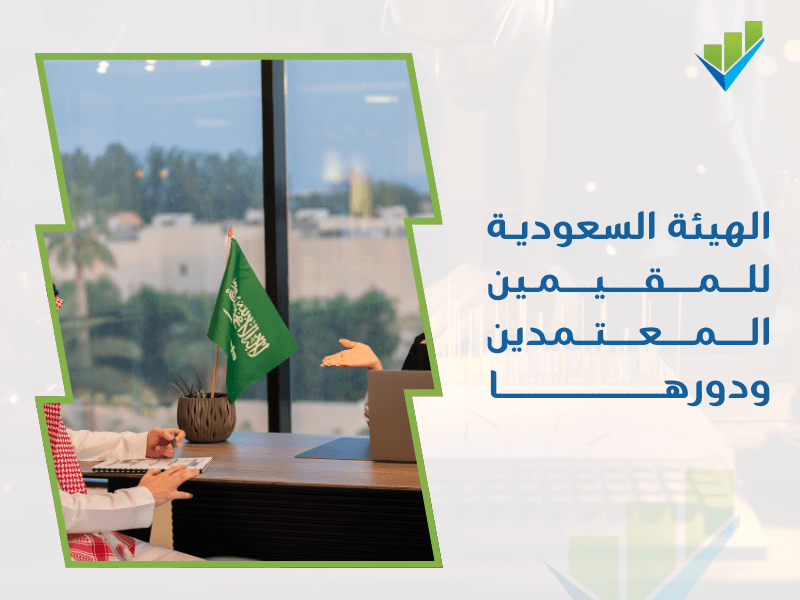 الهيئة السعودية للمقيمين المعتمدين ودورها